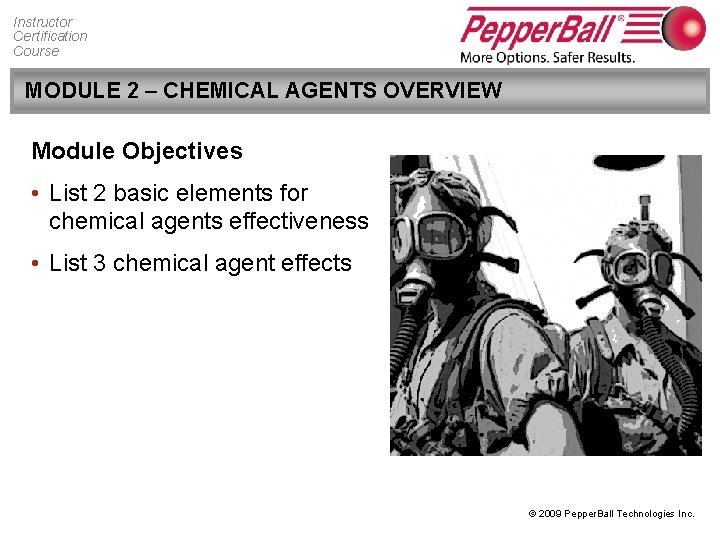 Instructor
Certification
Course

PepperBall®
More Options. Safer Results.

MODULE 2 – CHEMICAL AGENTS OVERVIEW

Module Objectives

• List 2 basic elements for chemical agents effectiveness

• List 3 chemical agent effects

© 2009 PepperBall Technologies Inc.